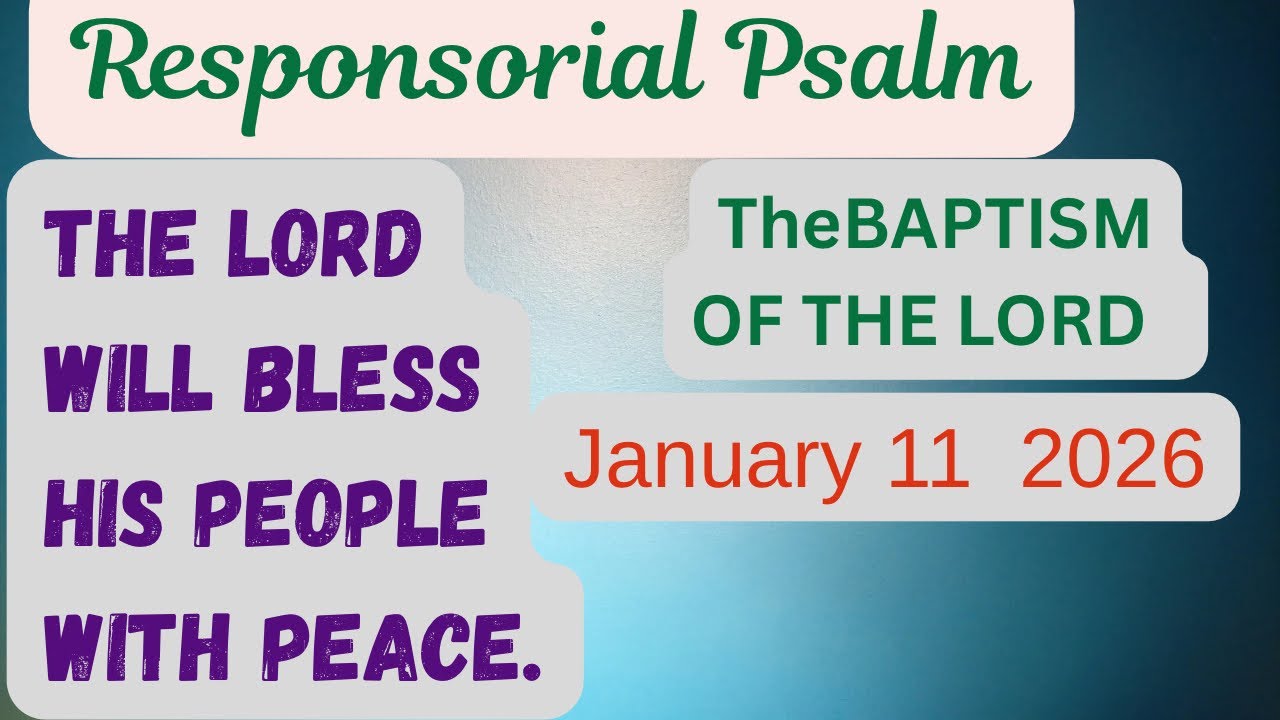 Responsorial Psalm

THE LORD WILL BLESS HIS PEOPLE WITH PEACE.

TheBAPTISM OF THE LORD

January 11 2026